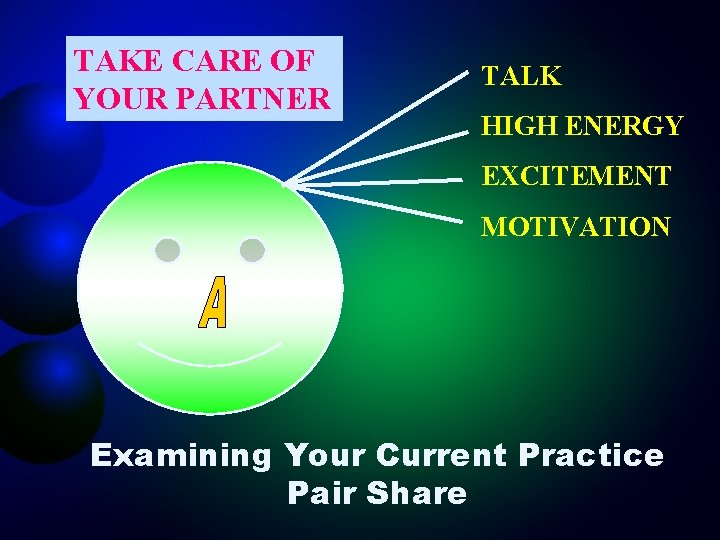 TAKE CARE OF YOUR PARTNER

TALK

HIGH ENERGY

EXCITEMENT

MOTIVATION

A

Examining Your Current Practice
Pair Share